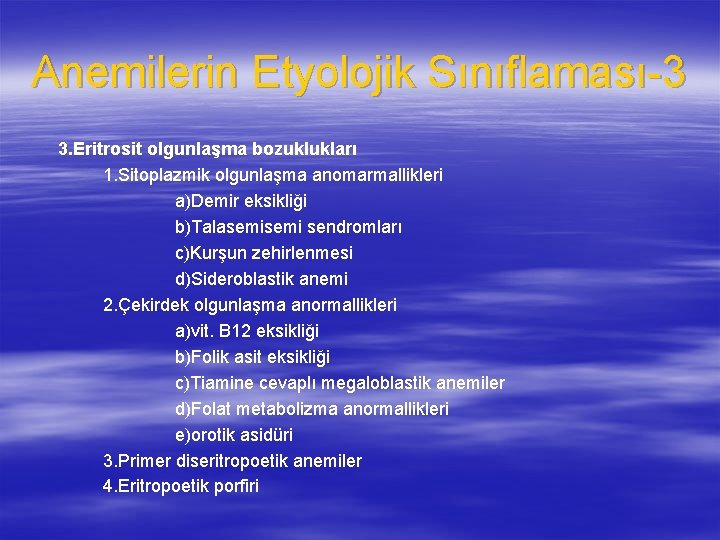 Anemilerin Etyolojik Sınıflaması-3

3.Eritrosit olgunlaşma bozuklukları
1.Sitoplazmik olgunlaşma anomarmallikleri
a)Demir eksikliği
b)Talasemisemi sendromları
c)Kurşun zehirlenmesi
d)Sideroblastik anemi
2.Çekirdek olgunlaşma anormallikleri
a)vit. B12 eksikliği
b)Folik asit eksikliği
c)Tiamine cevaplı megaloblastik anemiler
d)Folat metabolizma anormallikleri
e)orotik asidüri
3.Primer diseritropoetik anemiler
4.Eritropoetik porfiri